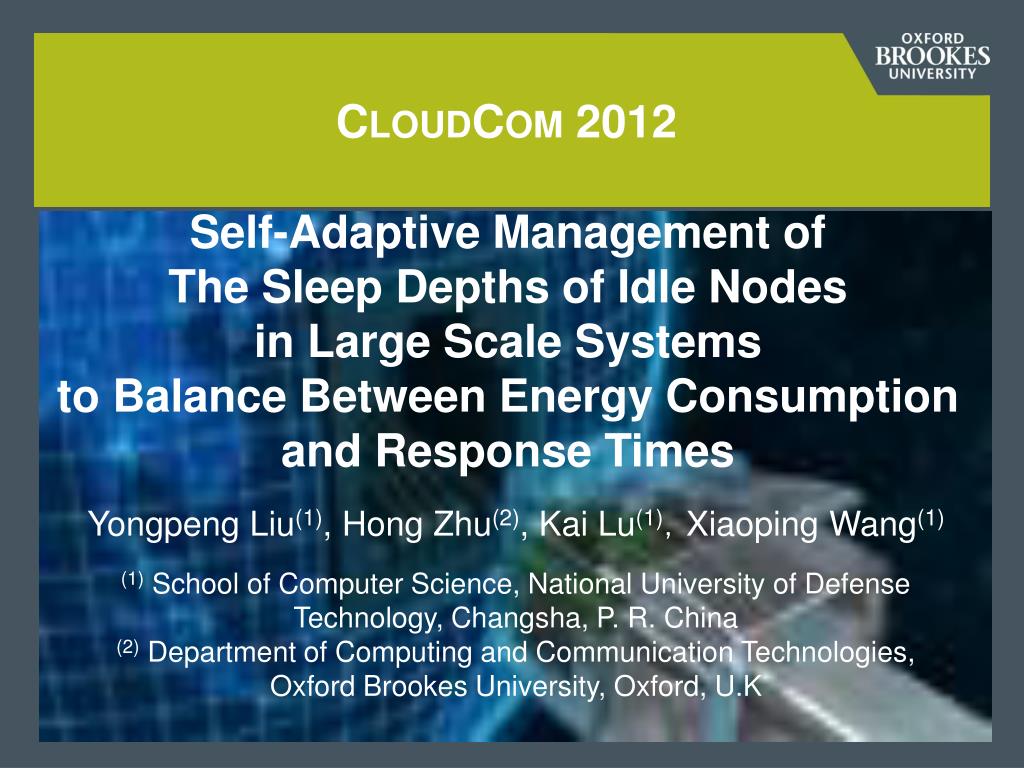 OXFORD
BROOKES
UNIVERSITY

CLOUDCOM 2012

Self-Adaptive Management of
The Sleep Depths of Idle Nodes
in Large Scale Systems
to Balance Between Energy Consumption
and Response Times

Yongpeng Liu$^{(1)}$, Hong Zhu$^{(2)}$, Kai Lu$^{(1)}$, Xiaoping Wang$^{(1)}$

$^{(1)}$ School of Computer Science, National University of Defense Technology, Changsha, P. R. China
$^{(2)}$ Department of Computing and Communication Technologies, Oxford Brookes University, Oxford, U.K